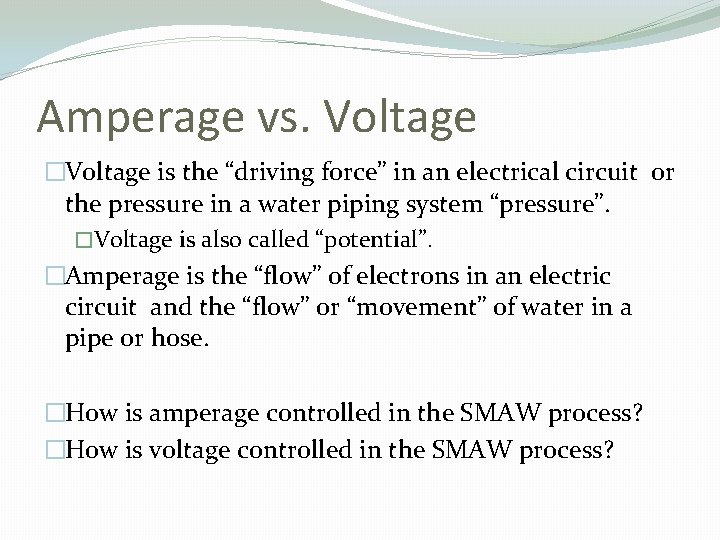 Amperage vs. Voltage

□Voltage is the “driving force” in an electrical circuit or the pressure in a water piping system “pressure”.

□Voltage is also called “potential”.

□Amperage is the “flow” of electrons in an electric circuit and the “flow” or “movement” of water in a pipe or hose.

□How is amperage controlled in the SMAW process?

□How is voltage controlled in the SMAW process?